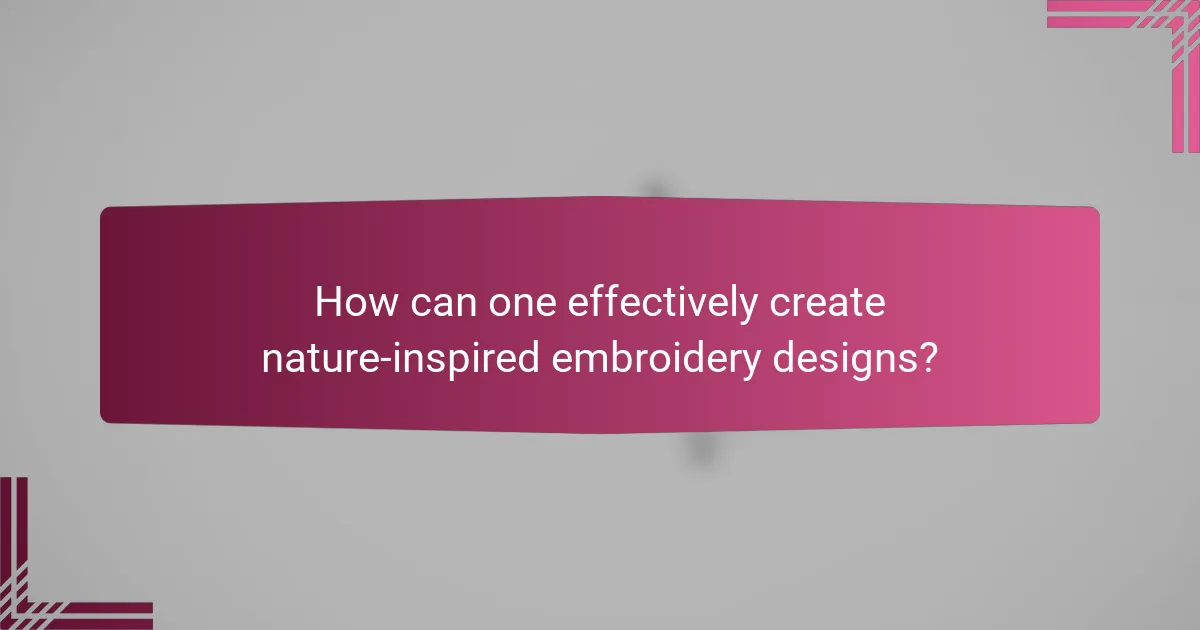 How can one effectively create nature-inspired embroidery designs?